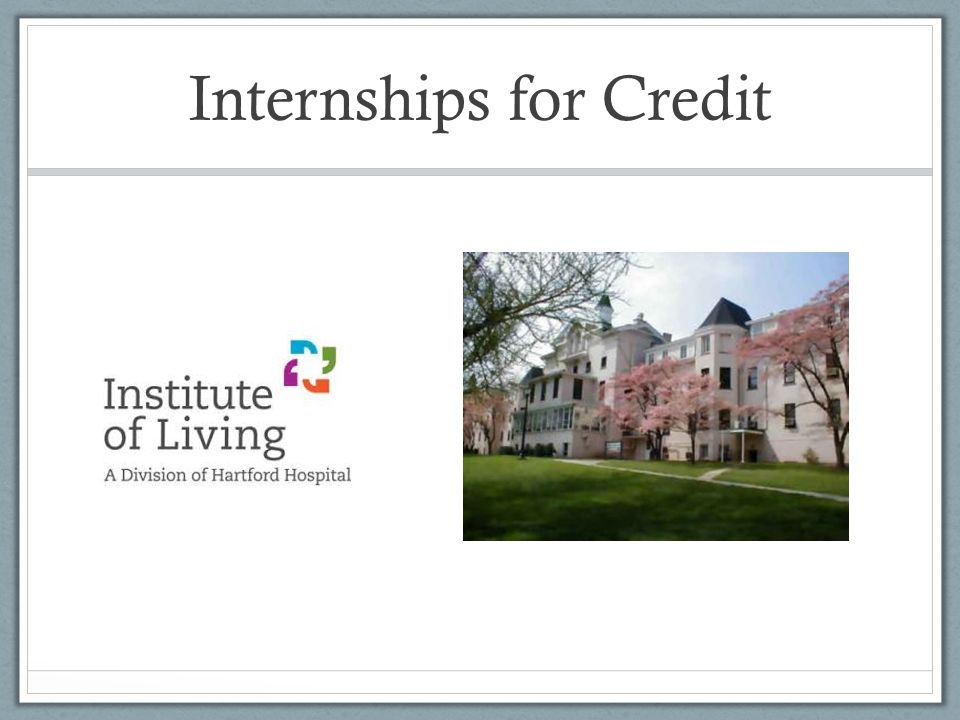 Internships for Credit

Institute of Living
A Division of Hartford Hospital